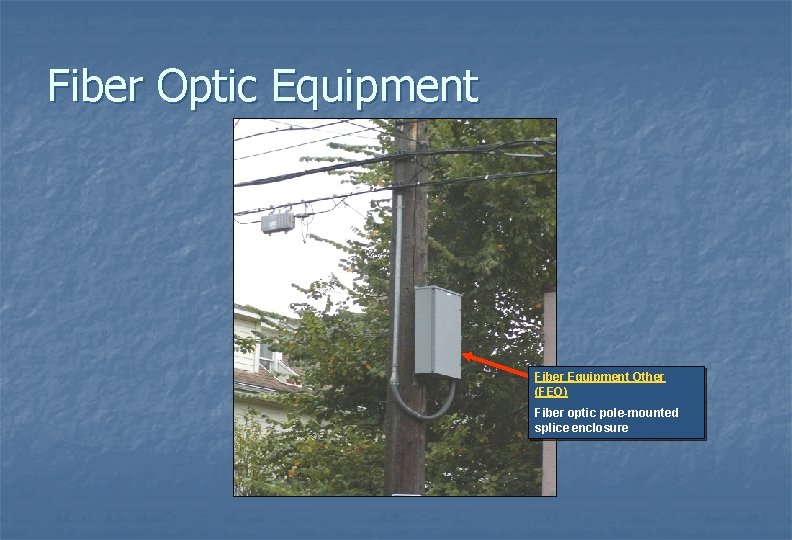 Fiber Optic Equipment

Fiber Equipment Other (FEO)

Fiber optic pole-mounted splice enclosure